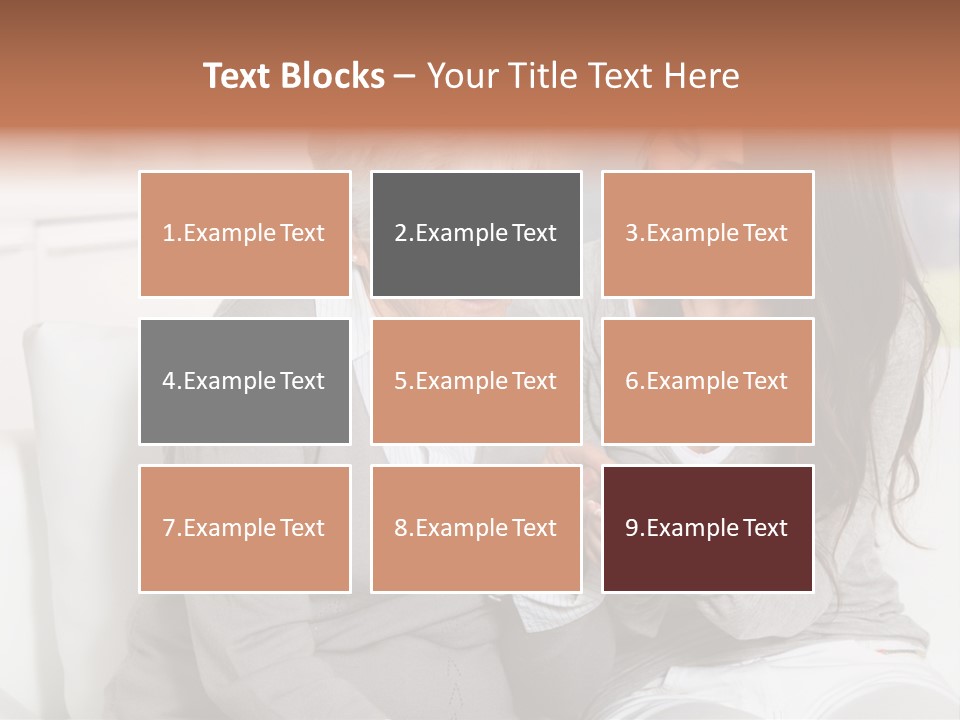 Text Blocks – Your Title Text Here

1.Example Text

2.Example Text

3.Example Text

4.Example Text

5.Example Text

6.Example Text

7.Example Text

8.Example Text

9.Example Text